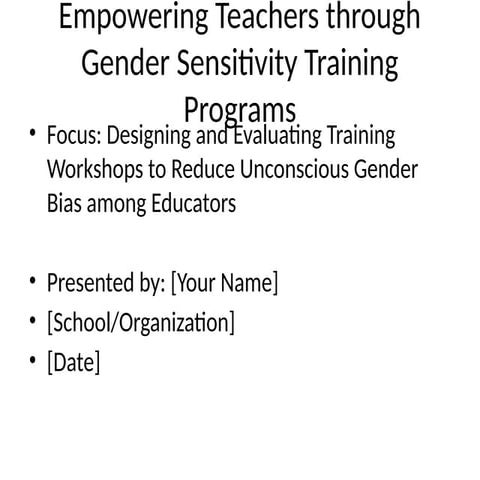 Empowering Teachers through Gender Sensitivity Training Programs

• Focus: Designing and Evaluating Training Workshops to Reduce Unconscious Gender Bias among Educators

• Presented by: [Your Name]
• [School/Organization]
• [Date]